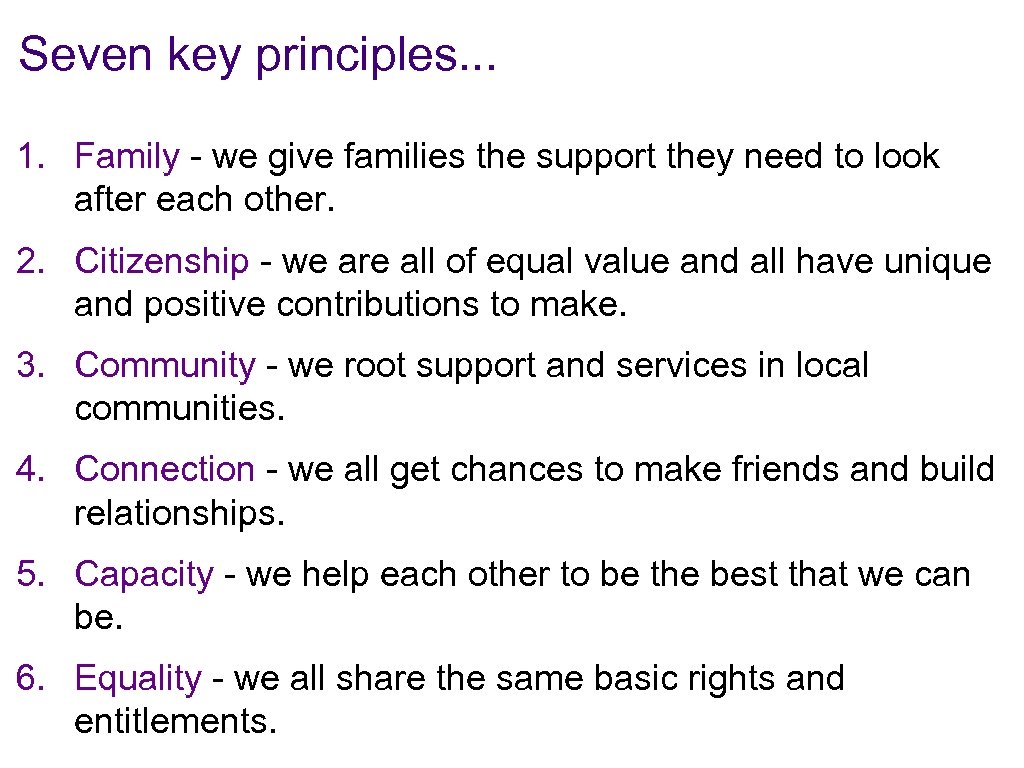 Seven key principles...

1. Family - we give families the support they need to look after each other.

2. Citizenship - we are all of equal value and all have unique and positive contributions to make.

3. Community - we root support and services in local communities.

4. Connection - we all get chances to make friends and build relationships.

5. Capacity - we help each other to be the best that we can be.

6. Equality - we all share the same basic rights and entitlements.